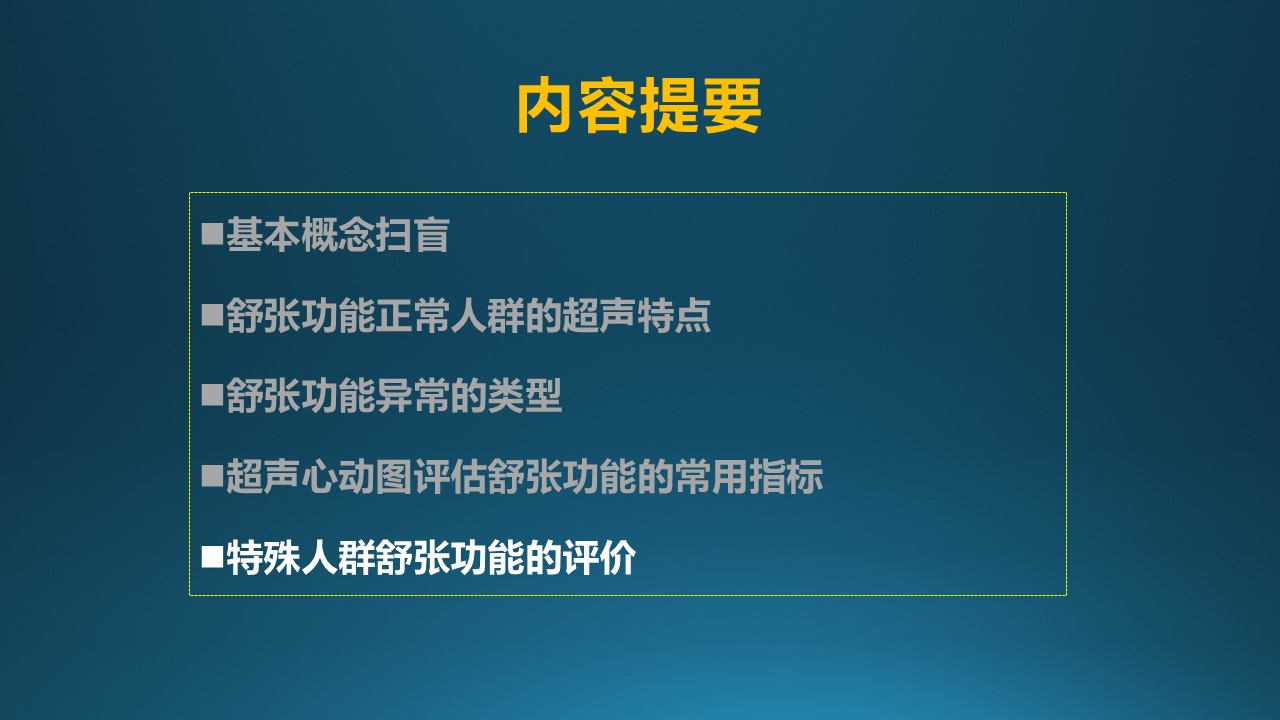 内容提要

■基本概念扫盲

■舒张功能正常人群的超声特点

■舒张功能异常的类型

■超声心动图评估舒张功能的常用指标

■特殊人群舒张功能的评价